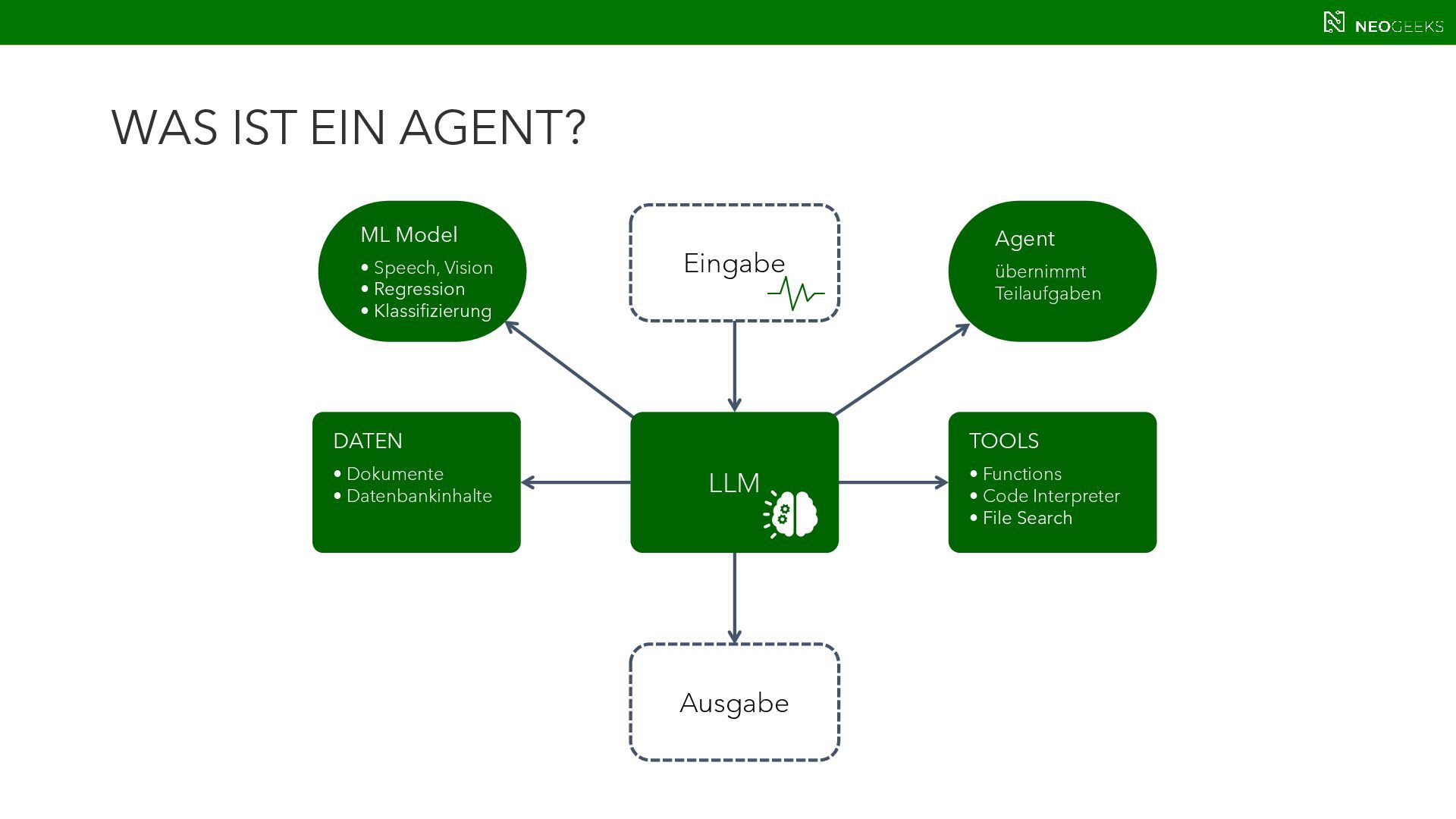 NEOGEEKS

WAS IST EIN AGENT?

ML Model
• Speech, Vision
• Regression
• Klassifizierung

Eingabe

Agent
übernimmt Teilaufgaben

DATEN
• Dokumente
• Datenbankinhalte

LLM

TOOLS
• Functions
• Code Interpreter
• File Search

Ausgabe